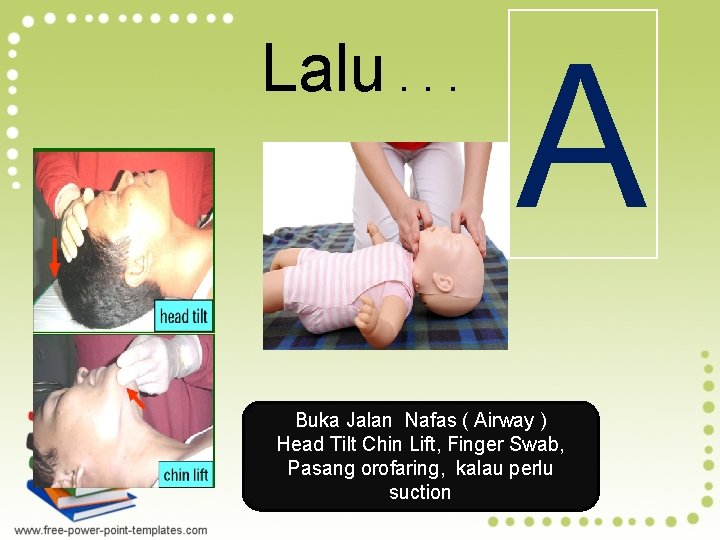 Lalu . . .

A

head tilt

chin lift

Buka Jalan Nafas ( Airway )
Head Tilt Chin Lift, Finger Swab,
Pasang orofaring, kalau perlu
suction

www.free-power-point-templates.com